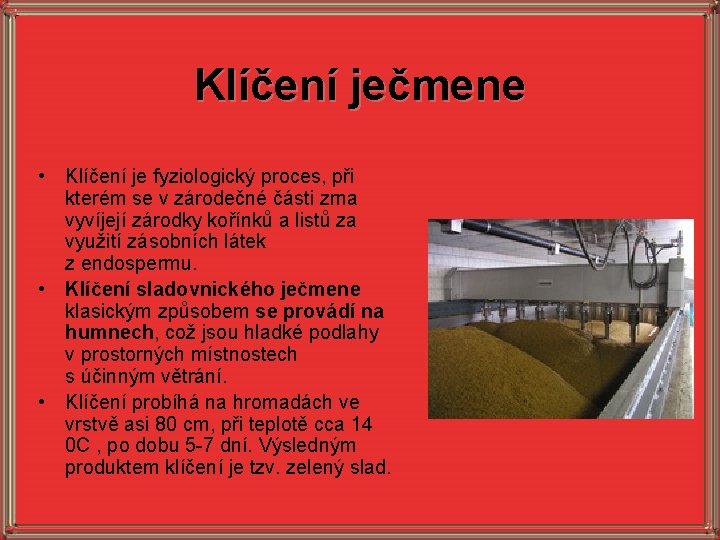 Klíčení ječmene

• Klíčení je fyziologický proces, při kterém se v zárodečné části zma vyvíjejí zárodky kořínků a listů za využití zásobních látek z endospermu.
• Klíčení sladovnického ječmene klasickým způsobem se provádí na humnech, což jsou hladké podlahy v prostorných místnostech s účinným větrání.
• Klíčení probíhá na hromadách ve vrstvě asi 80 cm, při teplotě cca 14 0C , po dobu 5-7 dní. Výsledným produktem klíčení je tzv. zelený slad.